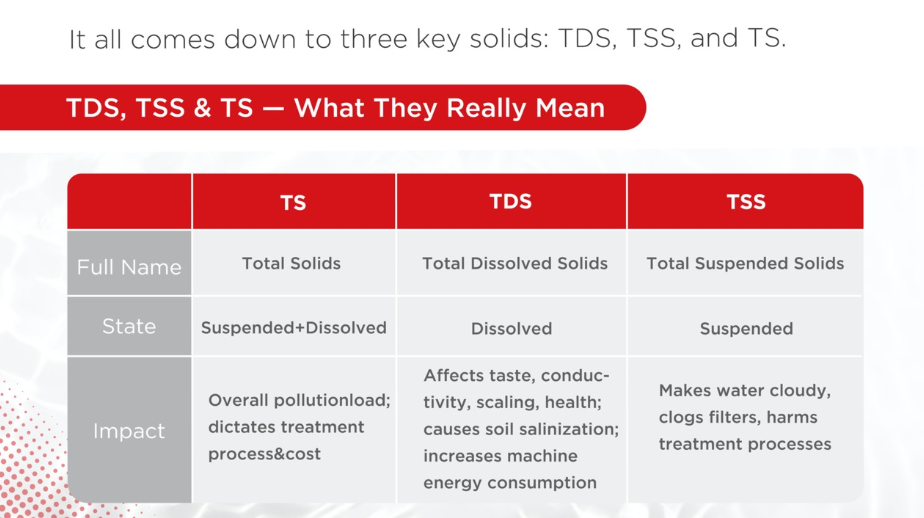 It all comes down to three key solids: TDS, TSS, and TS.

TDS, TSS & TS — What They Really Mean

| | TS | TDS | TSS |
|---|---|---|---|
| Full Name | Total Solids | Total Dissolved Solids | Total Suspended Solids |
| State | Suspended+Dissolved | Dissolved | Suspended |
| Impact | Overall pollutionload; dictates treatment process&cost | Affects taste, conductivity, scaling, health; causes soil salinization; increases machine energy consumption | Makes water cloudy, clogs filters, harms treatment processes |